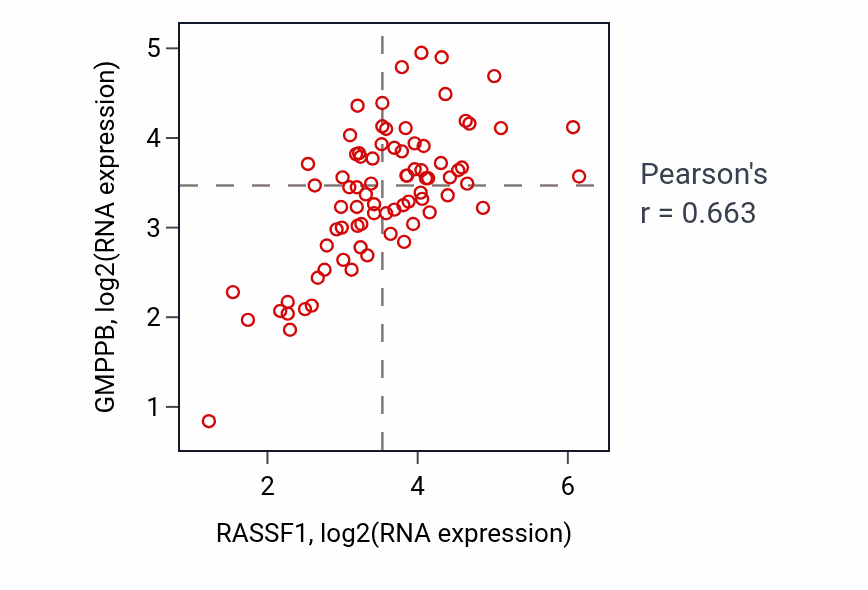 GMPPB, log2(RNA expression)

5
4
3
2
1

2
4
6

RASSF1, log2(RNA expression)

Pearson's
r = 0.663